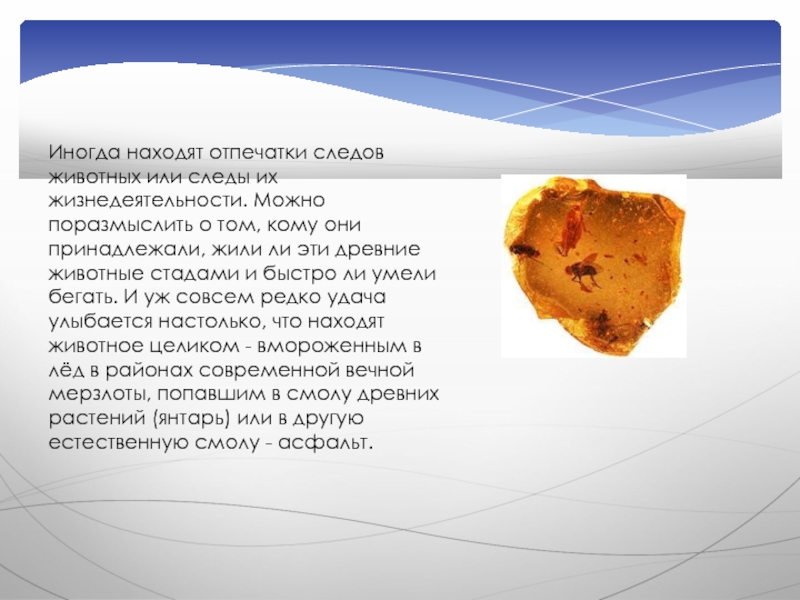 Иногда находят отпечатки следов животных или следы их жизнедеятельности. Можно поразмыслить о том, кому они принадлежали, жили ли эти древние животные стадами и быстро ли умели бегать. И уж совсем редко удача улыбается настолько, что находят животное целиком - вмороженным в лёд в районах современной вечной мерзлоты, попавшим в смолу древних растений (янтарь) или в другую естественную смолу - асфальт.